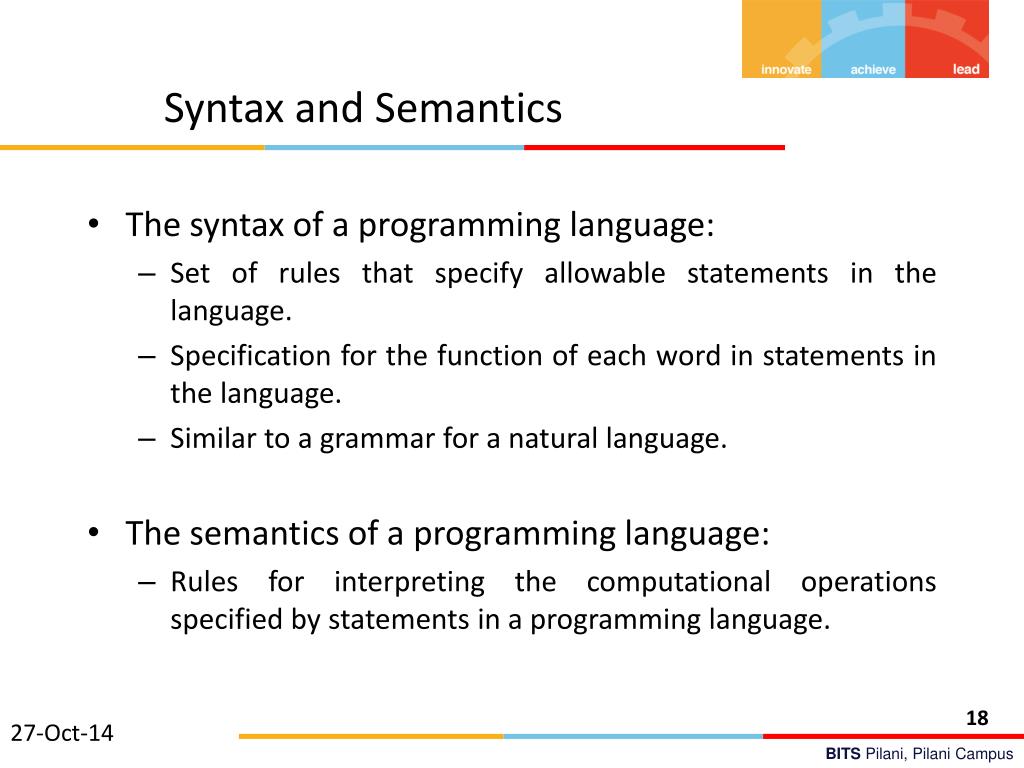 innovate achieve lead

Syntax and Semantics

• The syntax of a programming language:
– Set of rules that specify allowable statements in the language.
– Specification for the function of each word in statements in the language.
– Similar to a grammar for a natural language.

• The semantics of a programming language:
– Rules for interpreting the computational operations specified by statements in a programming language.

27-Oct-14

18

BITS Pilani, Pilani Campus